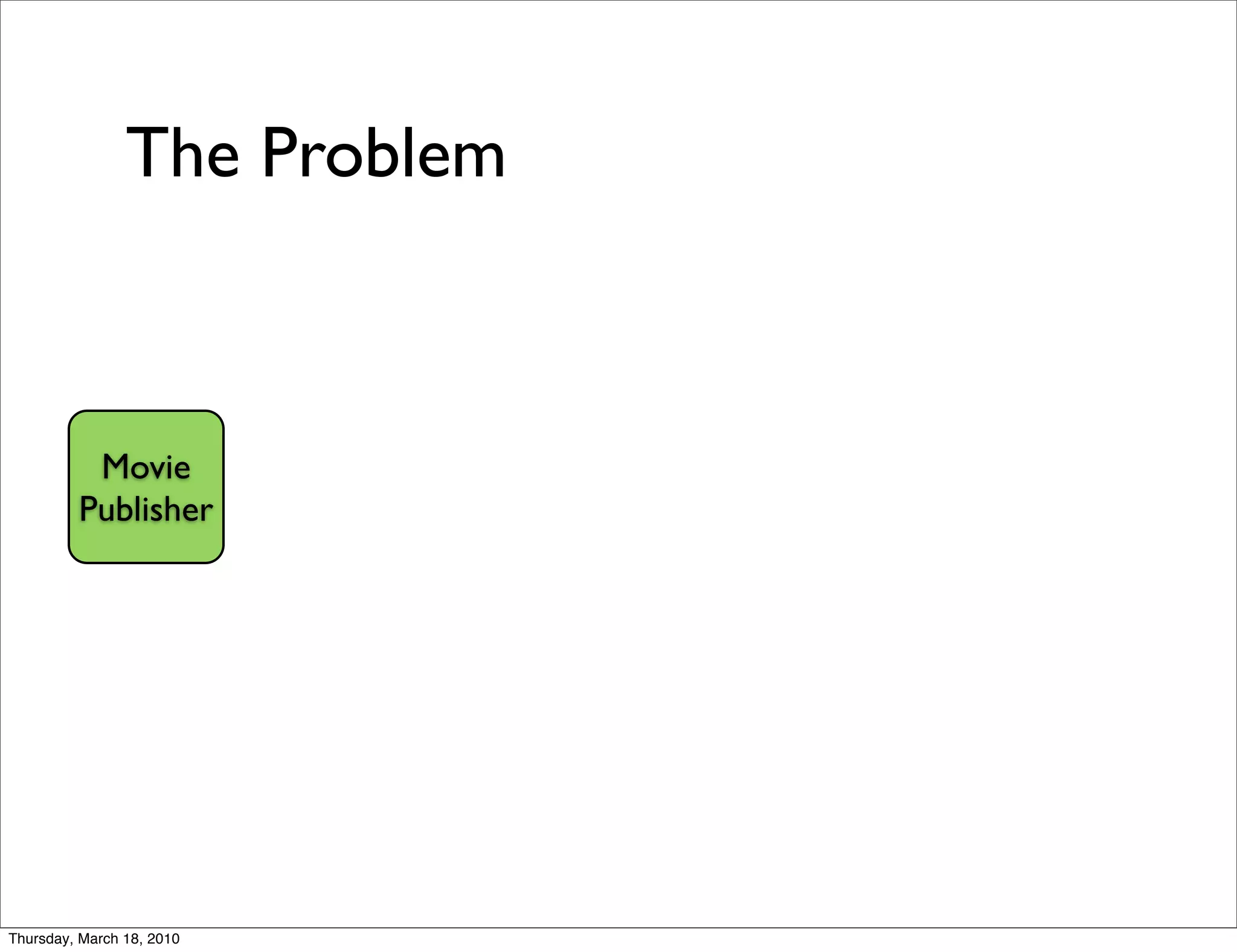 The Problem

Movie Publisher

Thursday, March 18, 2010